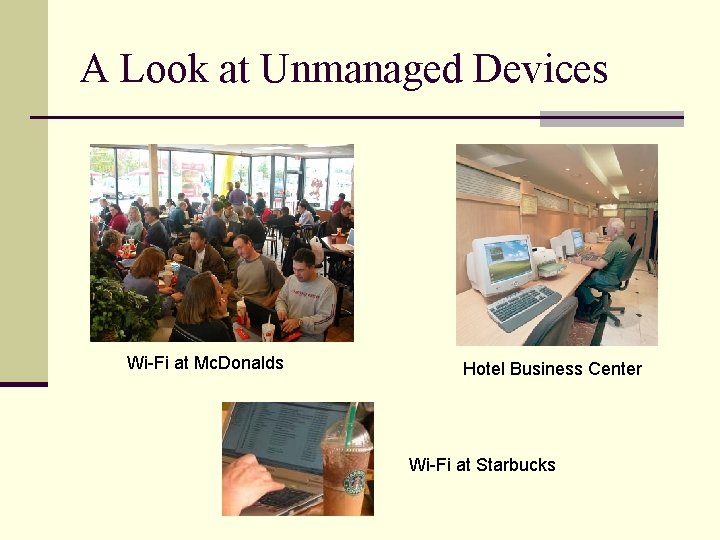 A Look at Unmanaged Devices

Wi-Fi at McDonalds

Hotel Business Center

Wi-Fi at Starbucks